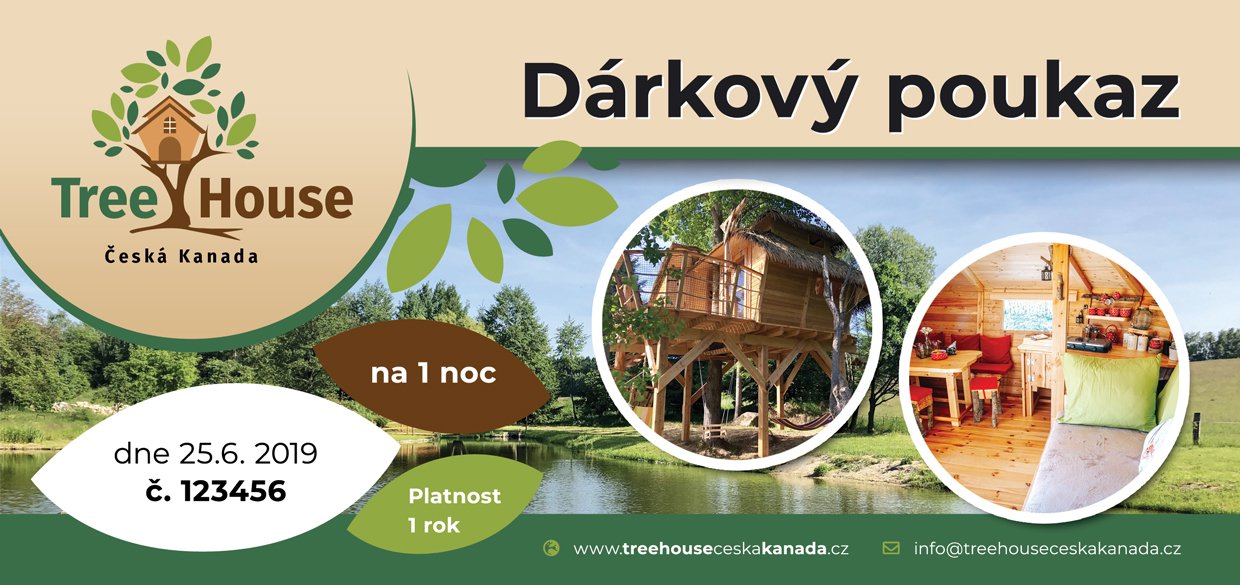 Tree House
Česká Kanada

Dárkový poukaz

na 1 noc

dne 25.6. 2019
č. 123456

Platnost
1 rok

www.treehouseceskakanada.cz
info@treehouseceskakanada.cz